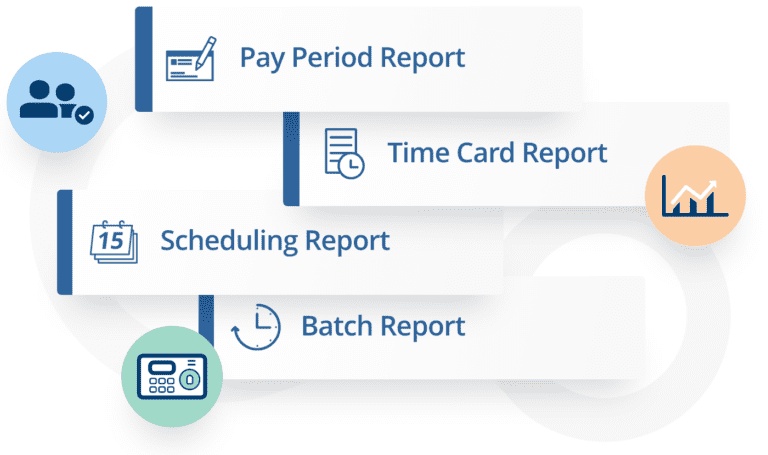 Pay Period Report

Time Card Report

15

Scheduling Report

Batch Report